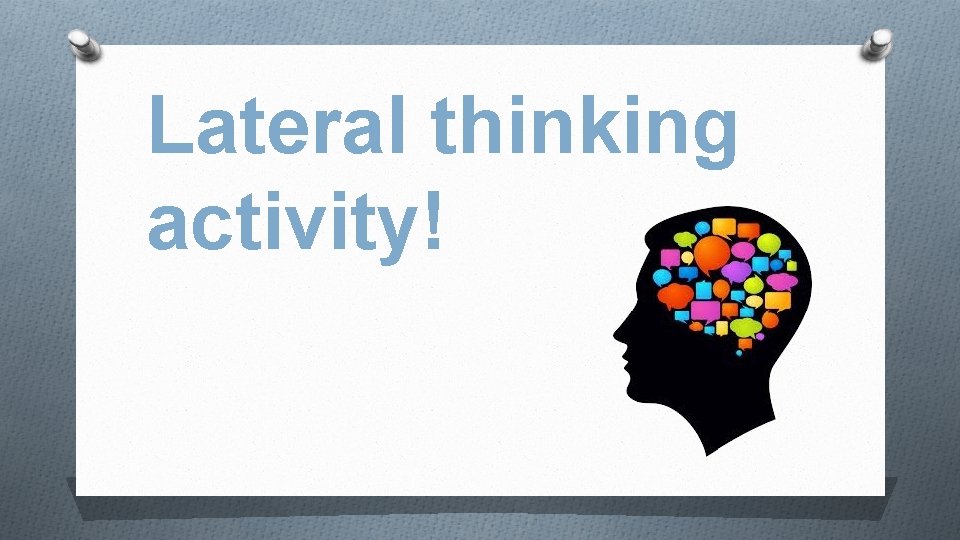 Lateral thinking activity!